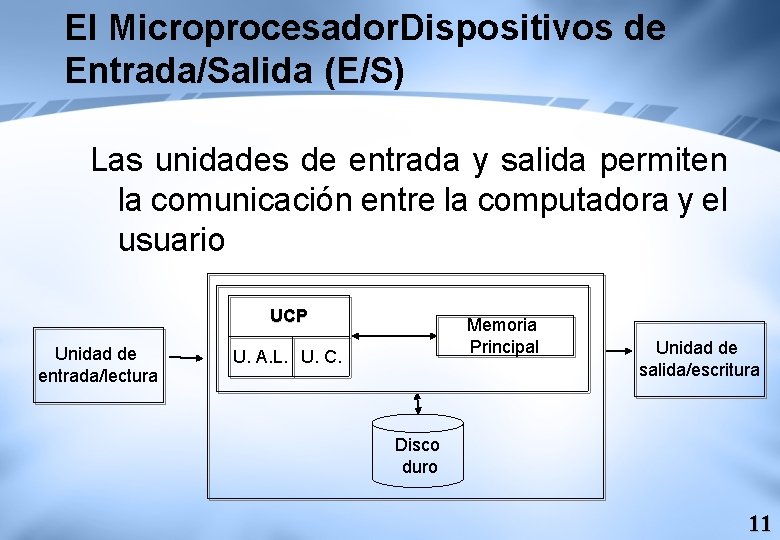 El MicroprocesadorDispositivos de Entrada/Salida (E/S)

Las unidades de entrada y salida permiten la comunicación entre la computadora y el usuario

Unidad de entrada/lectura

UCP

U. A.L.

U. C.

Memoria Principal

Disco duro

Unidad de salida/escritura

11